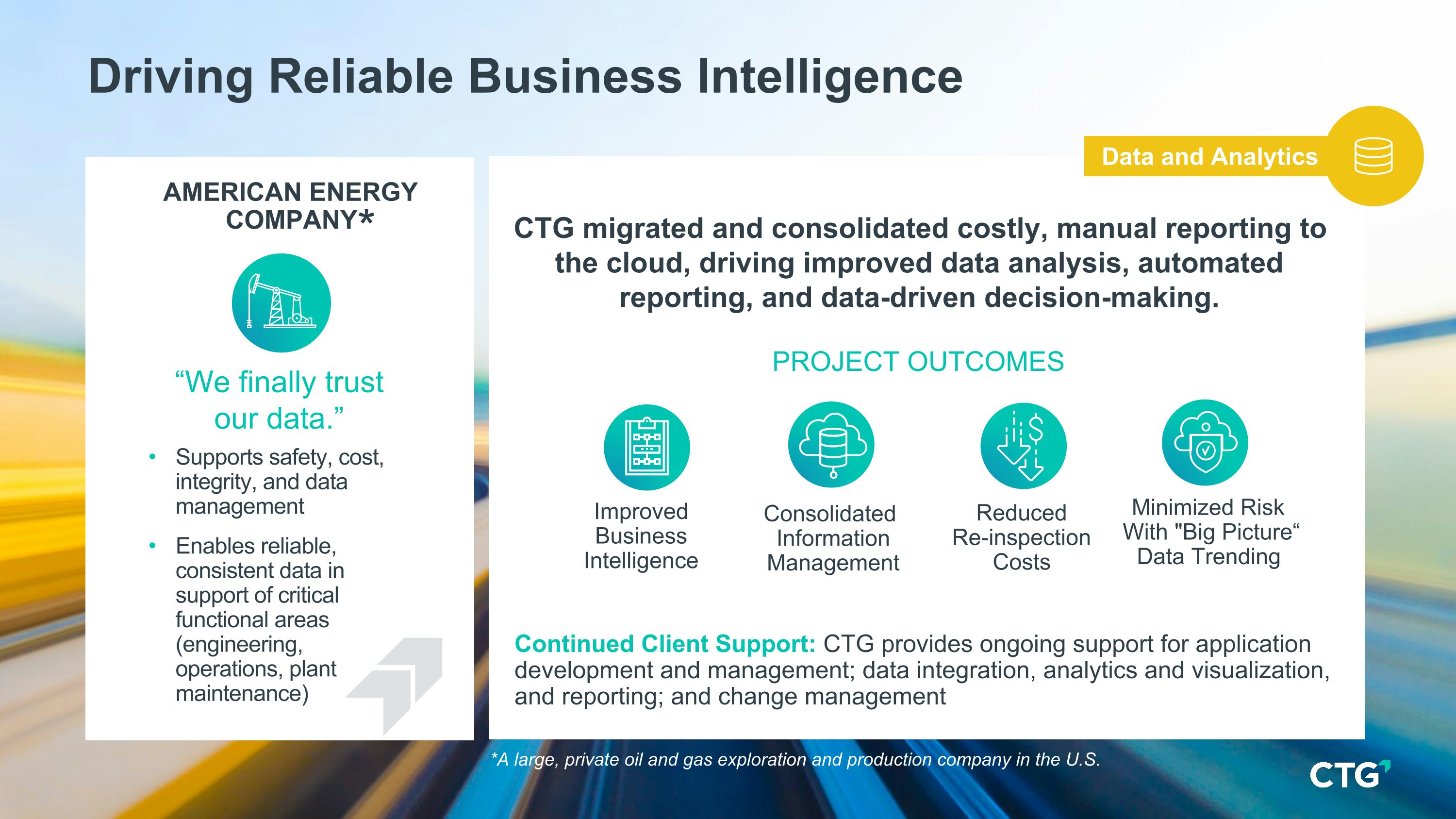 Driving Reliable Business Intelligence

Data and Analytics

AMERICAN ENERGY COMPANY*

“We finally trust our data.”

• Supports safety, cost, integrity, and data management

• Enables reliable, consistent data in support of critical functional areas (engineering, operations, plant maintenance)

CTG migrated and consolidated costly, manual reporting to the cloud, driving improved data analysis, automated reporting, and data-driven decision-making.

PROJECT OUTCOMES

Improved Business Intelligence

Consolidated Information Management

Reduced Re-inspection Costs

Minimized Risk With "Big Picture“ Data Trending

Continued Client Support: CTG provides ongoing support for application development and management; data integration, analytics and visualization, and reporting; and change management

*A large, private oil and gas exploration and production company in the U.S.

CTG